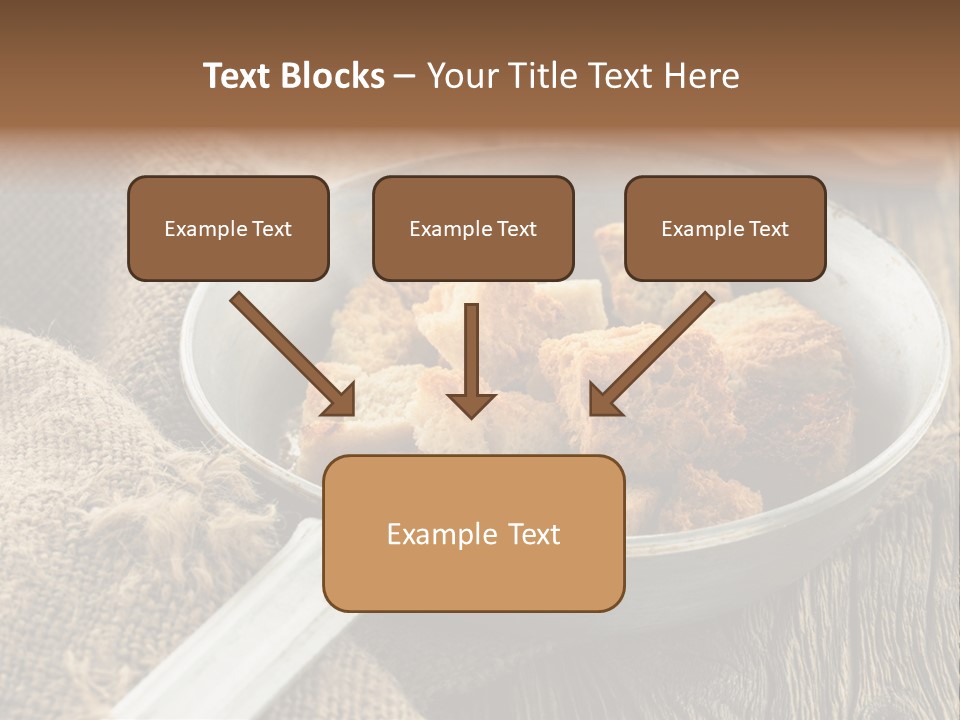 Text Blocks – Your Title Text Here

Example Text

Example Text

Example Text

Example Text